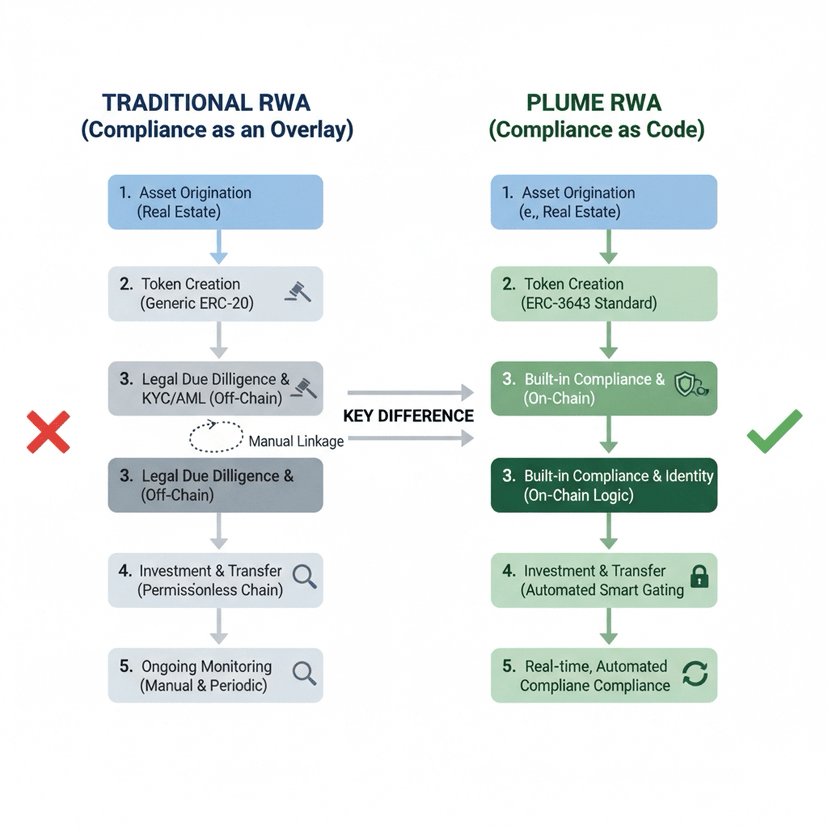 TRADITIONAL RWA
(Compliance as an Overlay)

1. Asset Origination
(Real Estate)

2. Token Creation
(Generic ERC-20)

3. Legal Due Dilligence &
KYC/AML (Off-Chain)

Manual Linkage

3. Legal Due Dilligence &
(Off-Chain)

4. Investment & Transfer
(Permissonless Chain)

5. Ongoing Monitoring
(Manual & Periodic)

KEY DIFFERENCE

PLUME RWA
(Compliance as Code)

1. Asset Origination
(e,, Real Estate)

2. Token Creation
(ERC-3643 Standard)

3. Built-in Compliance &
(On-Chain)

3. Built-in Compliance & Identity
(On-Chain Logic)

4. Investment & Transfer
(Automated Smart Gating

5. Real-time, Automated
Compliane Compliance